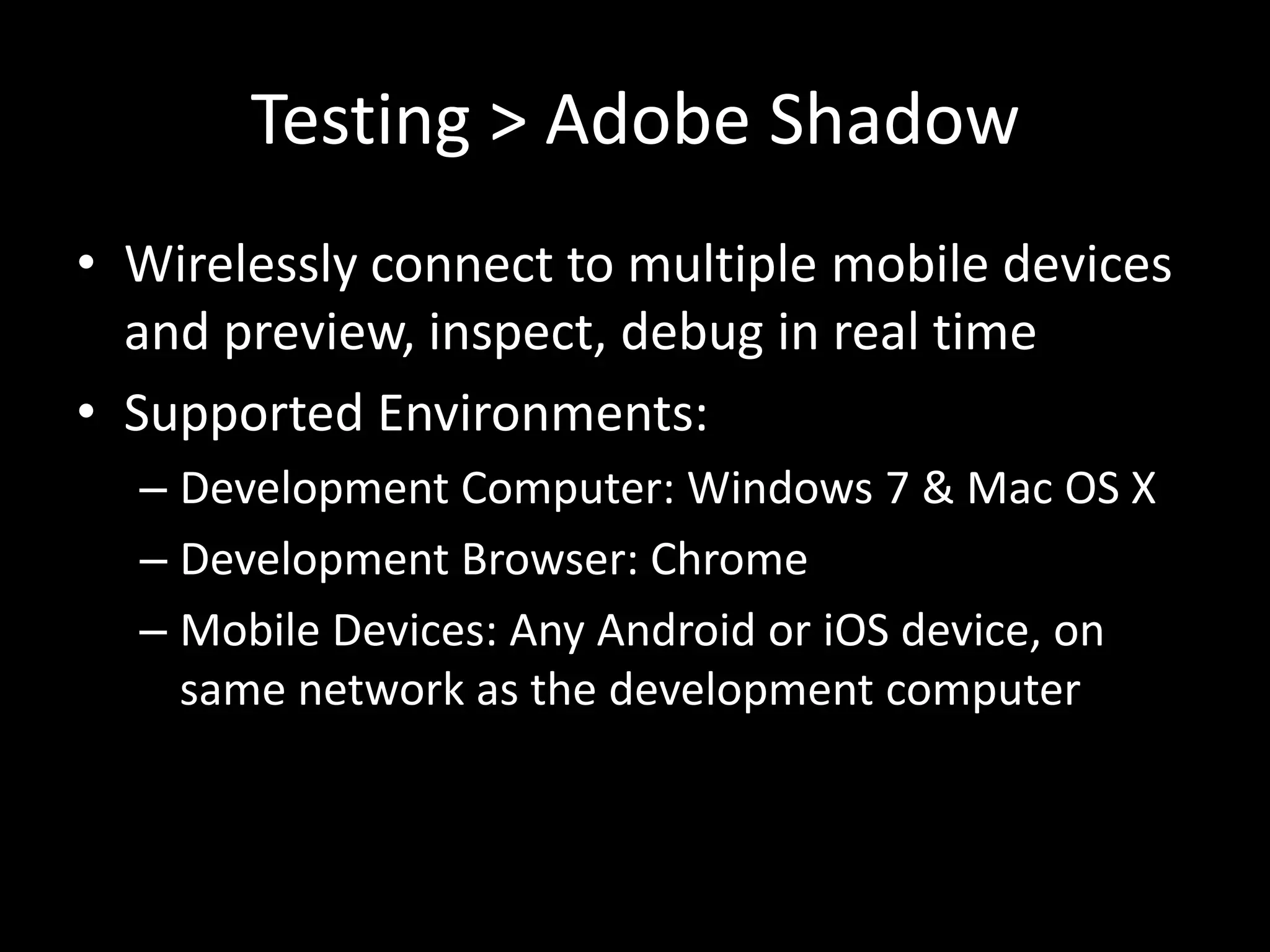 Testing > Adobe Shadow

• Wirelessly connect to multiple mobile devices and preview, inspect, debug in real time
• Supported Environments:
– Development Computer: Windows 7 & Mac OS X
– Development Browser: Chrome
– Mobile Devices: Any Android or iOS device, on same network as the development computer